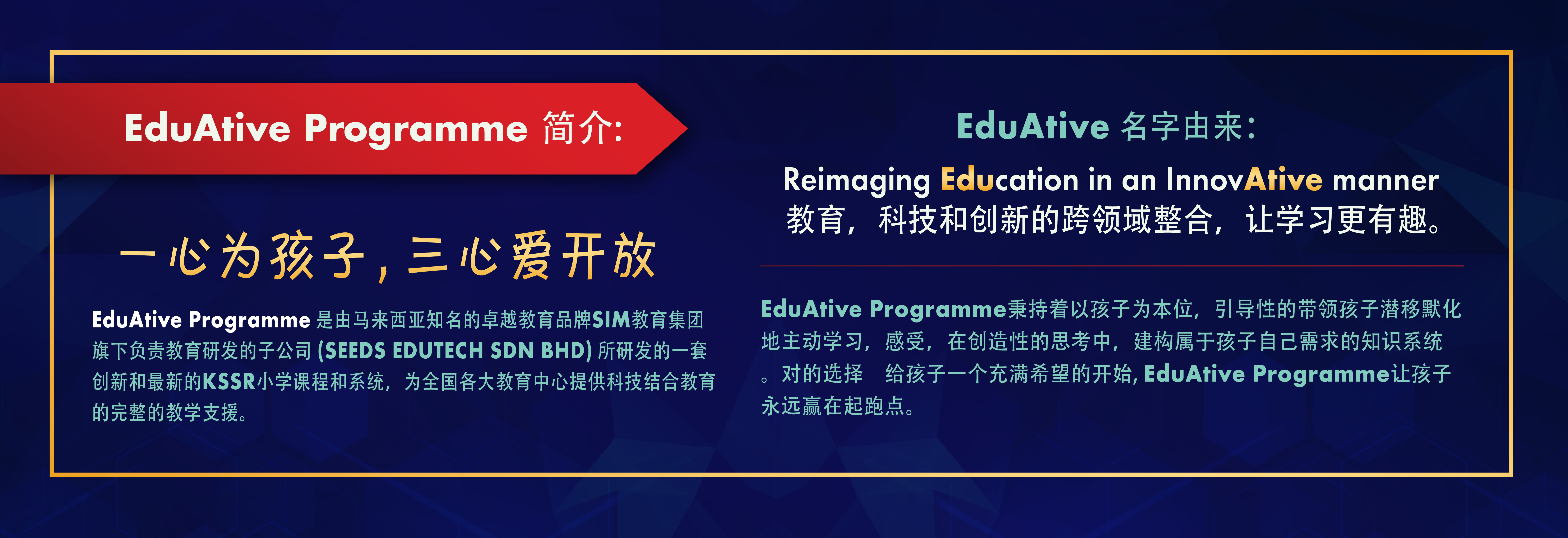 EduAtive Programme 简介:

一心为孩子，三心爱开放

EduAtive Programme 是由马来西亚知名的卓越教育品牌SIM教育集团旗下负责教育研发的子公司 (SEEDS EDUTECH SDN BHD) 所研发的一套创新和最新的KSSR小学课程和系统，为全国各大教育中心提供科技结合教育的完整的教学支援。

EduAtive 名字由来:

Reimaging Education in an InnovAtive manner
教育，科技和创新的跨领域整合，让学习更有趣。

EduAtive Programme秉持着以孩子为本位，引导性的带领孩子潜移默化地主动学习，感受，在创造性的思考中，建构属于孩子自己需求的知识系统。对的选择 给孩子一个充满希望的开始, EduAtive Programme让孩子永远赢在起跑点。